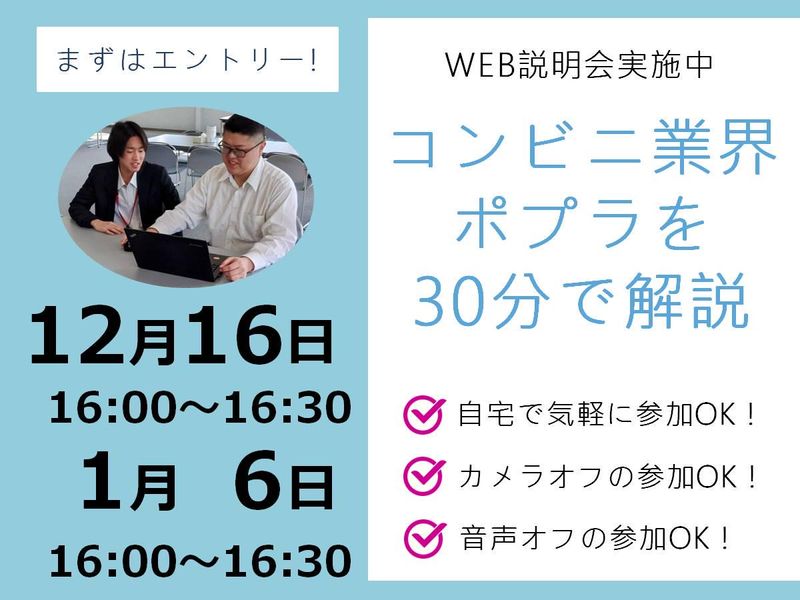 まずはエントリー!

12月16日
16:00～16:30
1月 6日
16:00～16:30

WEB説明会実施中

コンビニ業界
ポプラを
30分で解説

自宅で気軽に参加OK！
カメラオフの参加OK！
音声オフの参加OK！